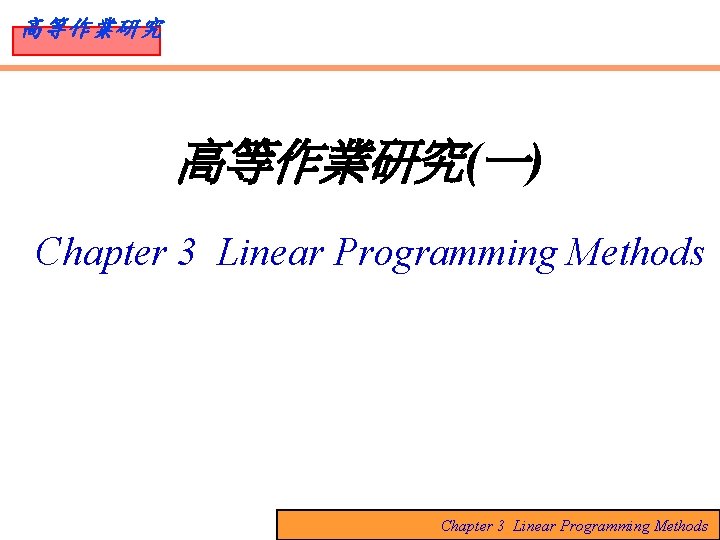 高等作業研究

高等作業研究(一)

Chapter 3  Linear Programming Methods

Chapter 3  Linear Programming Methods